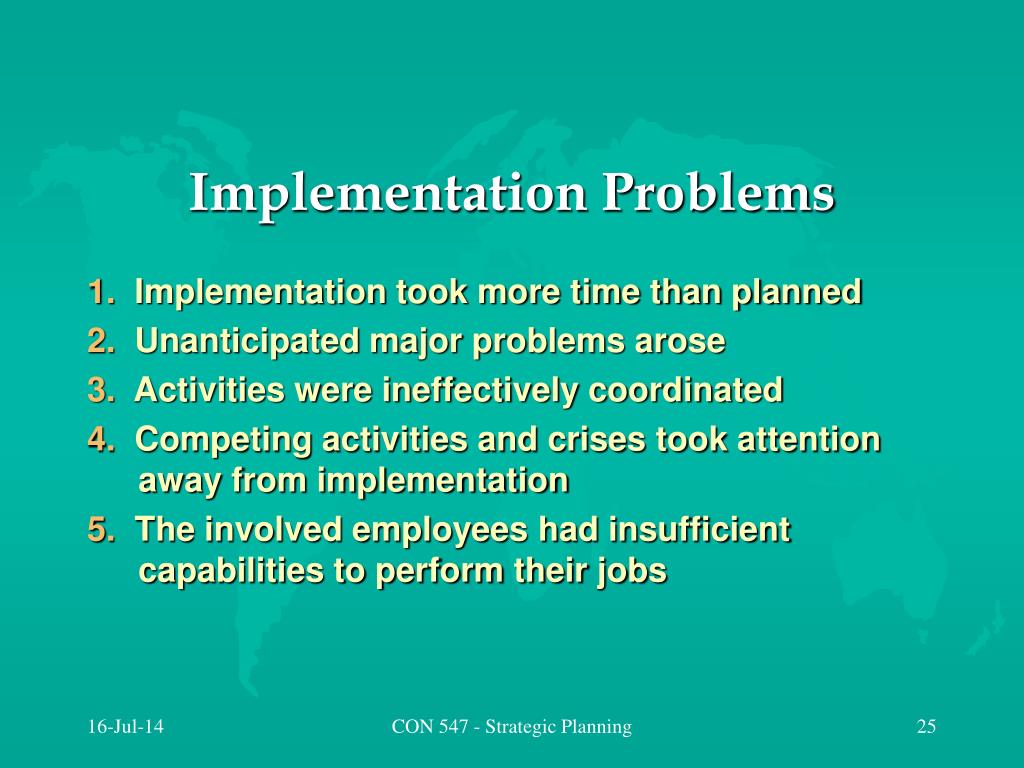 Implementation Problems

1. Implementation took more time than planned
2. Unanticipated major problems arose
3. Activities were ineffectively coordinated
4. Competing activities and crises took attention away from implementation
5. The involved employees had insufficient capabilities to perform their jobs

16-Jul-14

CON 547 - Strategic Planning

25